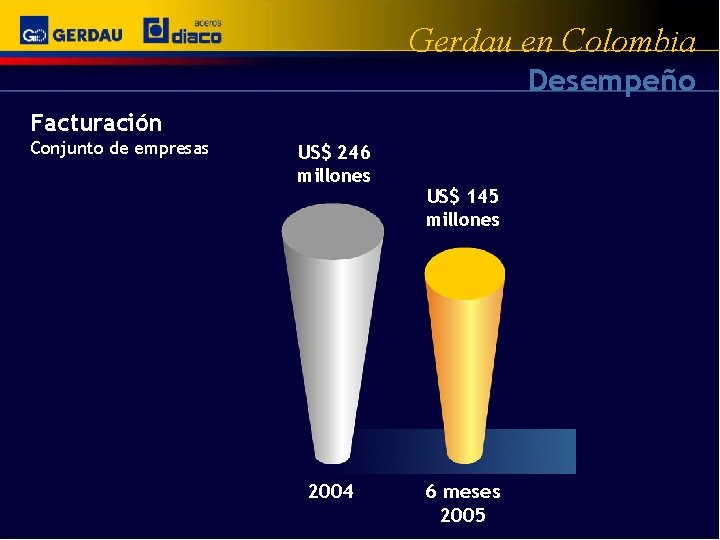 GERDAU aceros diaco

Gerdau en Colombia

Desempeño

Facturación

Conjunto de empresas

US$ 246 millones

US$ 145 millones

2004

6 meses 2005